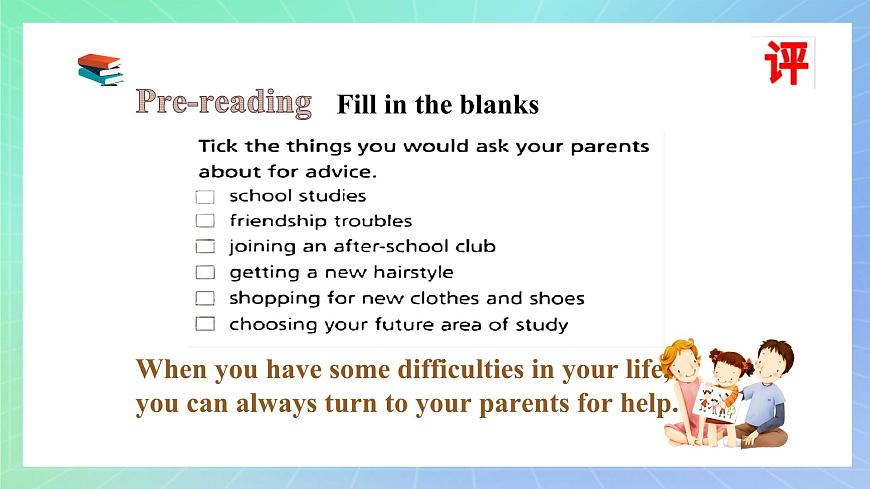 评

Pre-reading Fill in the blanks

Tick the things you would ask your parents about for advice.
☐ school studies
☐ friendship troubles
☐ joining an after-school club
☐ getting a new hairstyle
☐ shopping for new clothes and shoes
☐ choosing your future area of study

When you have some difficulties in your life, you can always turn to your parents for help.